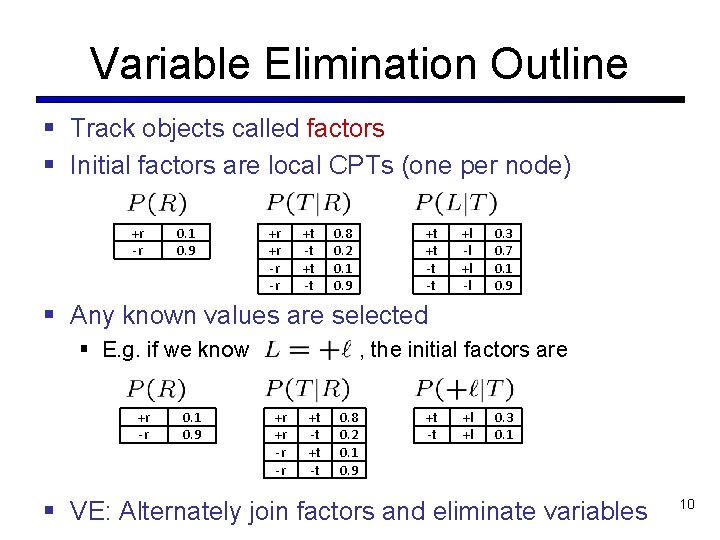 Variable Elimination Outline

▪ Track objects called factors
▪ Initial factors are local CPTs (one per node)

$P(R)$

| +r | 0.1 |
|---|---|
| -r | 0.9 |

$P(T|R)$

| +r | +t | 0.8 |
|---|---|---|
| +r | -t | 0.2 |
| -r | +t | 0.1 |
| -r | -t | 0.9 |

$P(L|T)$

| +t | +l | 0.3 |
|---|---|---|
| +t | -l | 0.7 |
| -t | +l | 0.1 |
| -t | -l | 0.9 |

▪ Any known values are selected
▪ E.g. if we know $L = +\ell$ , the initial factors are

$P(R)$

| +r | 0.1 |
|---|---|
| -r | 0.9 |

$P(T|R)$

| +r | +t | 0.8 |
|---|---|---|
| +r | -t | 0.2 |
| -r | +t | 0.1 |
| -r | -t | 0.9 |

$P(+\ell|T)$

| +t | +l | 0.3 |
|---|---|---|
| -t | +l | 0.1 |

▪ VE: Alternately join factors and eliminate variables

10